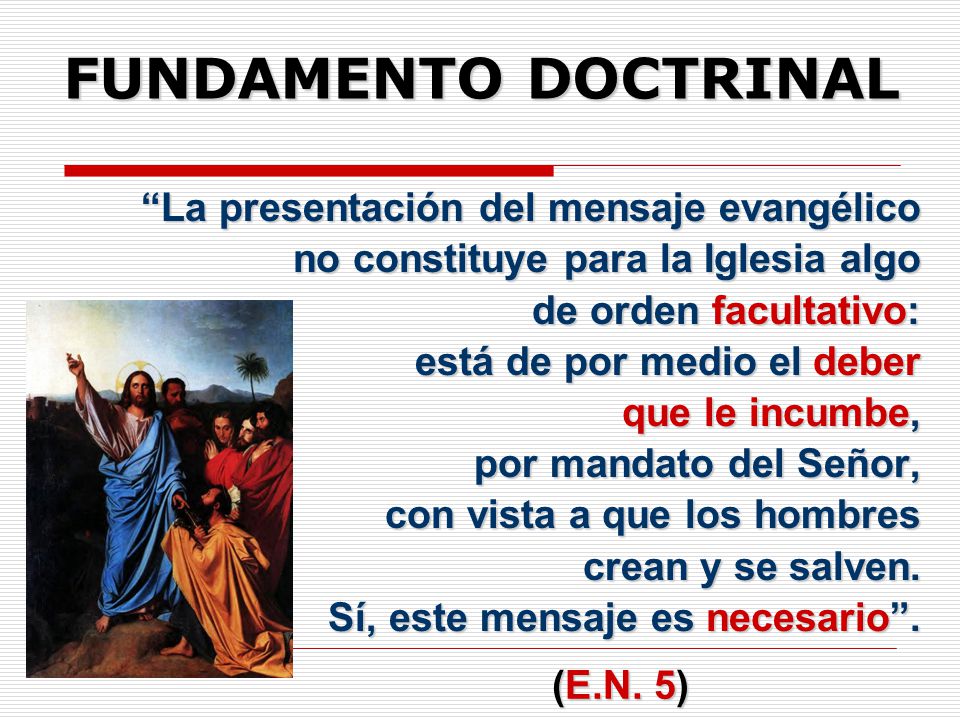 FUNDAMENTO DOCTRINAL

“La presentación del mensaje evangélico no constituye para la Iglesia algo de orden facultativo: está de por medio el deber que le incumbe, por mandato del Señor, con vista a que los hombres crean y se salven. Sí, este mensaje es necesario”.

(E.N. 5)